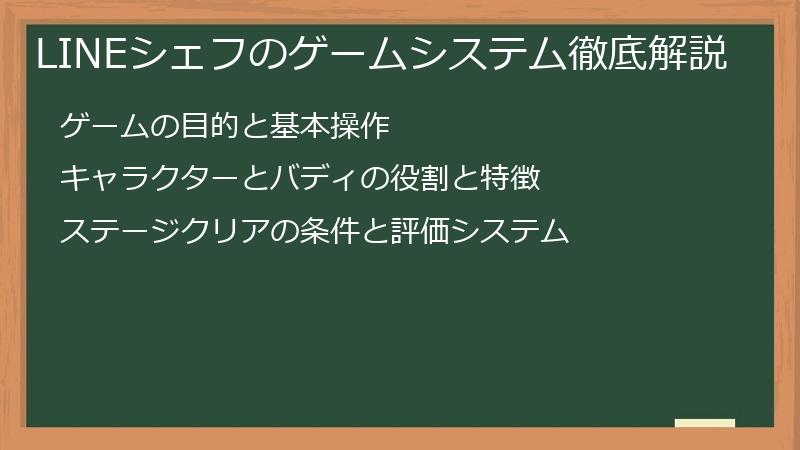 LINEシェフのゲームシステム徹底解説

ゲームの目的と基本操作

キャラクターとバディの役割と特徴

ステージクリアの条件と評価システム